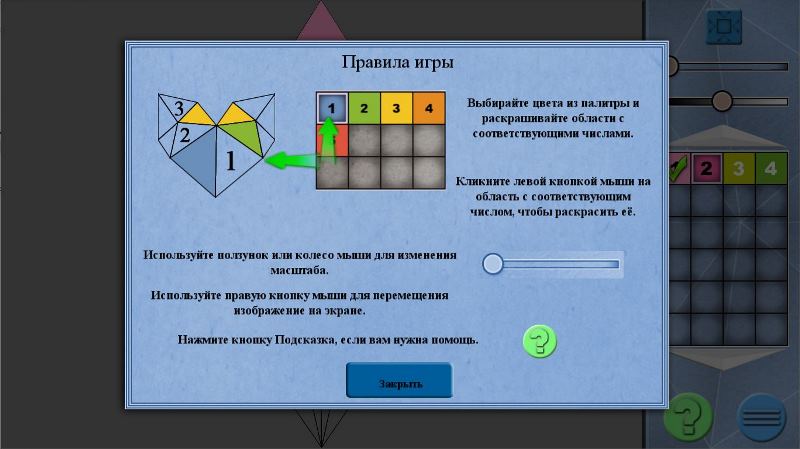 Правила игры

3
2
1

1 2 3 4

Выбирайте цвета из палитры и раскрашивайте области с соответствующими числами.

Кликните левой кнопкой мыши на область с соответствующим числом, чтобы раскрасить её.

Используйте ползунок или колесо мыши для изменения масштаба.

Используйте правую кнопку мыши для перемещения изображение на экране.

Нажмите кнопку Подсказка, если вам нужна помощь.

?

Закрыть

2 3 4

?